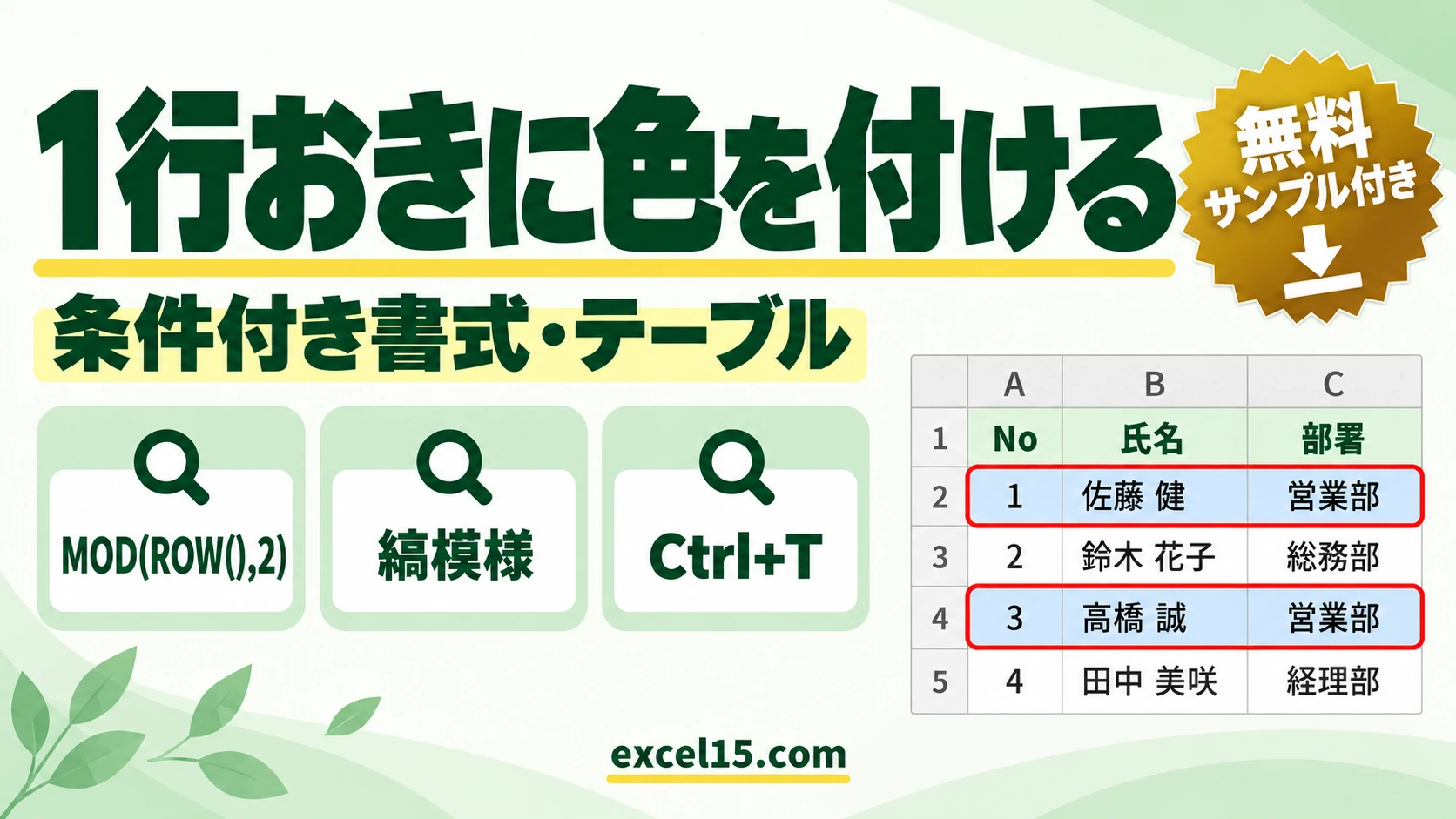 1行おきに色を付ける

無料
サンプル付き

条件付き書式・テーブル

MOD(ROW(),2)

縞模様

Ctrl+T

|  | A | B | C |
|---|---|---|---|
| 1 | No | 氏名 | 部署 |
| 2 | 1 | 佐藤 健 | 営業部 |
| 3 | 2 | 鈴木 花子 | 総務部 |
| 4 | 3 | 高橋 誠 | 営業部 |
| 5 | 4 | 田中 美咲 | 経理部 |

excel15.com